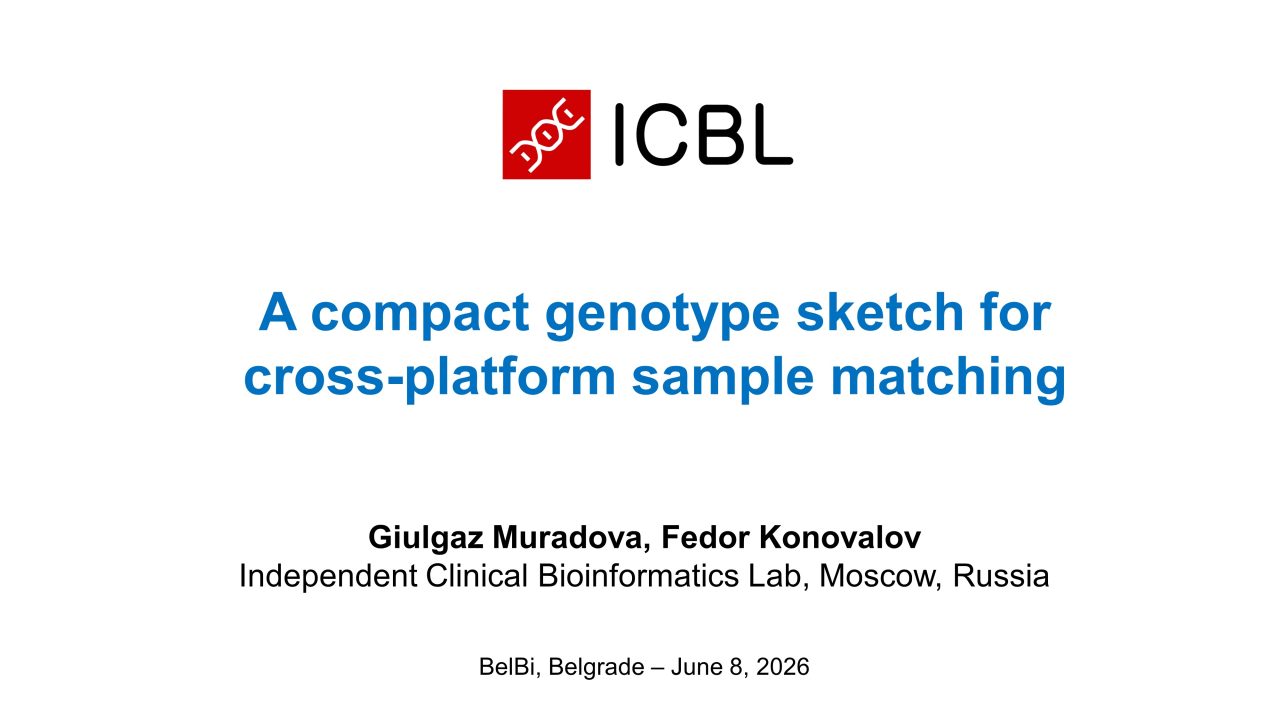 ICBL

A compact genotype sketch for cross-platform sample matching

Giulgaz Muradova, Fedor Konovalov
Independent Clinical Bioinformatics Lab, Moscow, Russia

BelBi, Belgrade – June 8, 2026